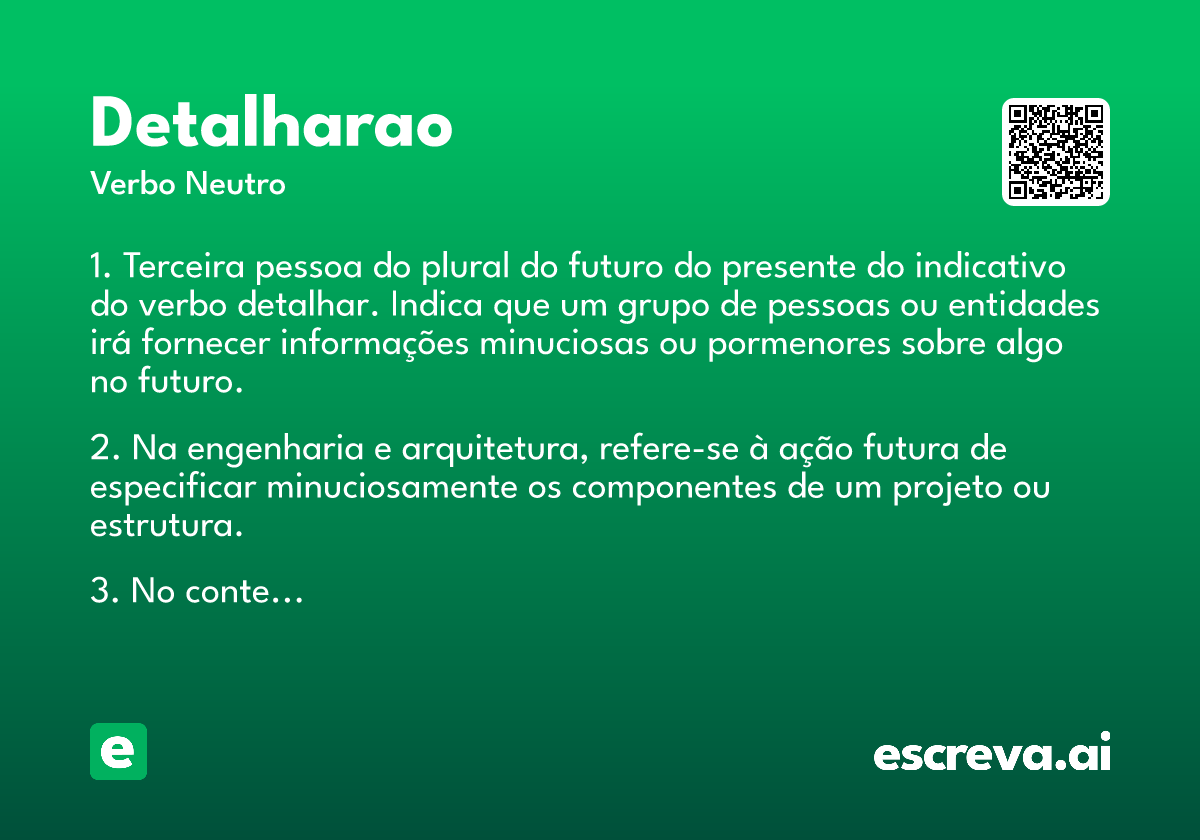 Detalharao
Verbo Neutro

1. Terceira pessoa do plural do futuro do presente do indicativo do verbo detalhar. Indica que um grupo de pessoas ou entidades irá fornecer informações minuciosas ou pormenores sobre algo no futuro.

2. Na engenharia e arquitetura, refere-se à ação futura de especificar minuciosamente os componentes de um projeto ou estrutura.

3. No conte...

e

escreva.ai